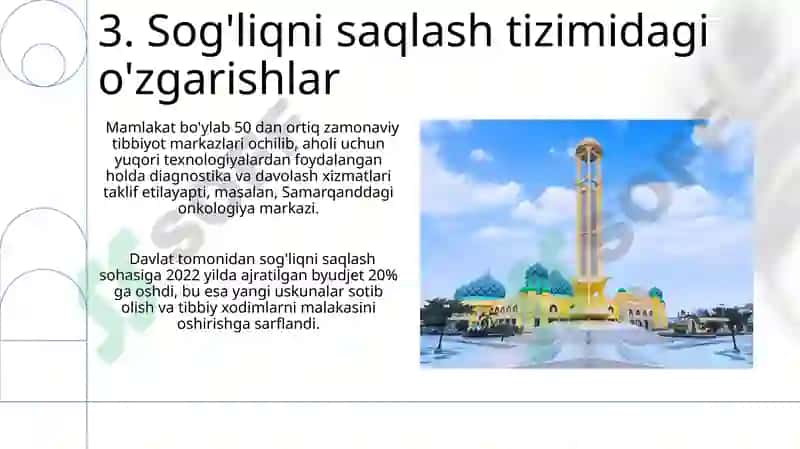 3. Sog'liqni saqlash tizimidagi o'zgarishlar

Mamlakat bo'ylab 50 dan ortiq zamonaviy tibbiyot markazlari ochilib, aholi uchun yuqori texnologiyalardan foydalangan holda diagnostika va davolash xizmatlari taklif etilayapti, masalan, Samarqanddagi onkologiya markazi.

Davlat tomonidan sog'liqni saqlash sohasiga 2022 yilda ajratilgan byudjet 20% ga oshdi, bu esa yangi uskunalar sotib olish va tibbiy xodimlarni malakasini oshirishga sarflandi.